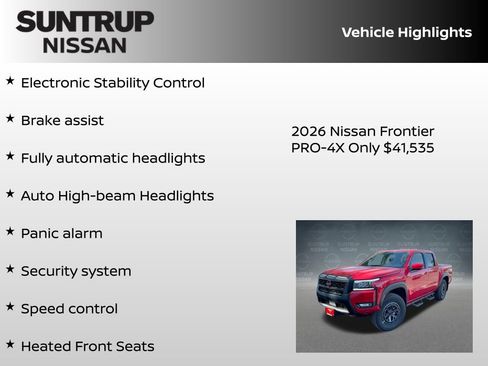 SUNTRUP NISSAN

Vehicle Highlights

★ Electronic Stability Control

★ Brake assist

★ Fully automatic headlights

★ Auto High-beam Headlights

★ Panic alarm

★ Security system

★ Speed control

★ Heated Front Seats

2026 Nissan Frontier PRO-4X Only $41,535